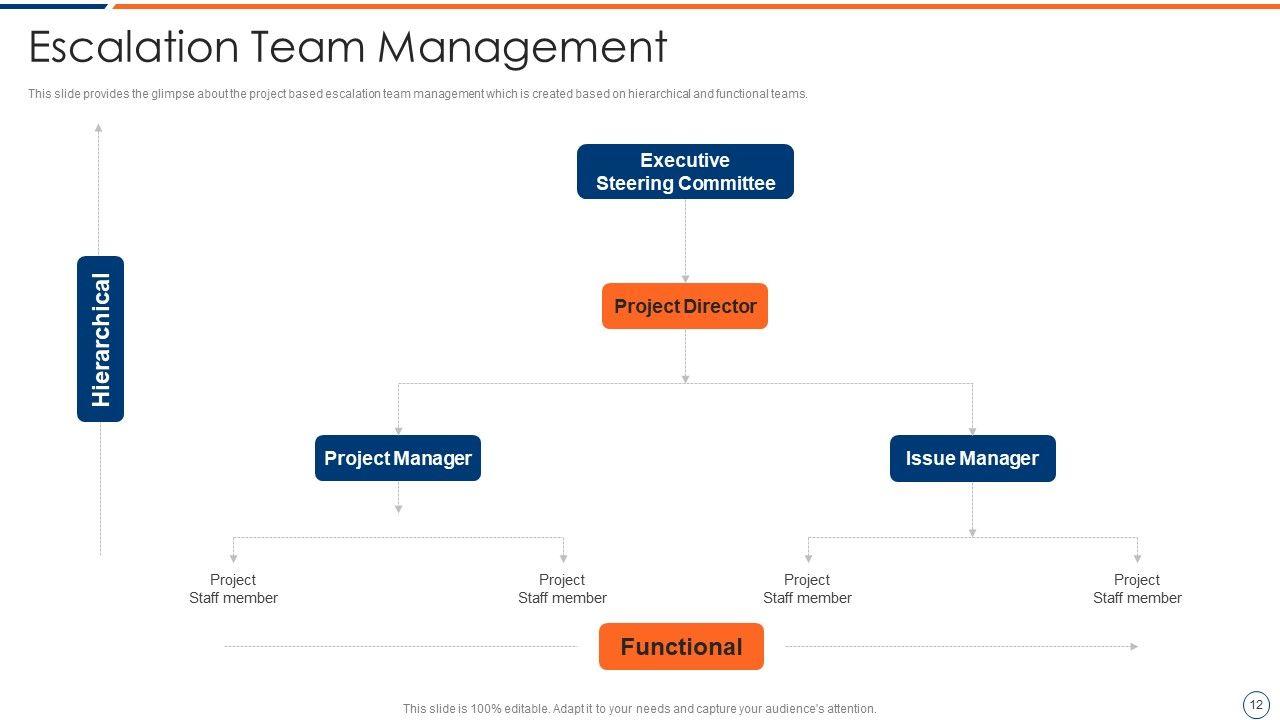 Escalation Team Management

This slide provides the glimpse about the project based escalation team management which is created based on hierarchical and functional teams.

Hierarchical

Executive Steering Committee

Project Director

Project Manager

Issue Manager

Project Staff member

Project Staff member

Project Staff member

Project Staff member

Functional

This slide is 100% editable. Adapt it to your needs and capture your audience's attention.

12